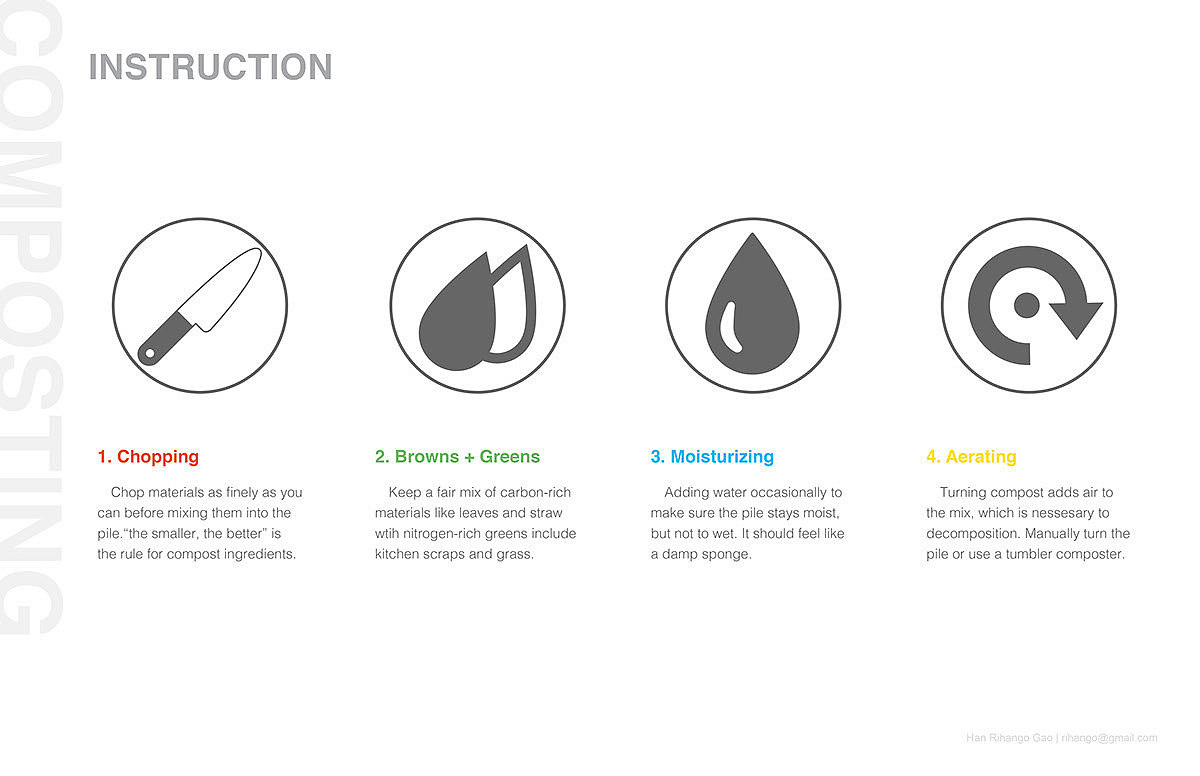 COMPOSTING

INSTRUCTION

1. Chopping

Chop materials as finely as you can before mixing them into the pile."the smaller, the better" is the rule for compost ingredients.

2. Browns + Greens

Keep a fair mix of carbon-rich materials like leaves and straw wtih nitrogen-rich greens include kitchen scraps and grass.

3. Moisturizing

Adding water occasionally to make sure the pile stays moist, but not to wet. It should feel like a damp sponge.

4. Aerating

Turning compost adds air to the mix, which is nessesary to decomposition. Manually turn the pile or use a tumbler composter.

Han Rihango Gao | rihango@gmail.com